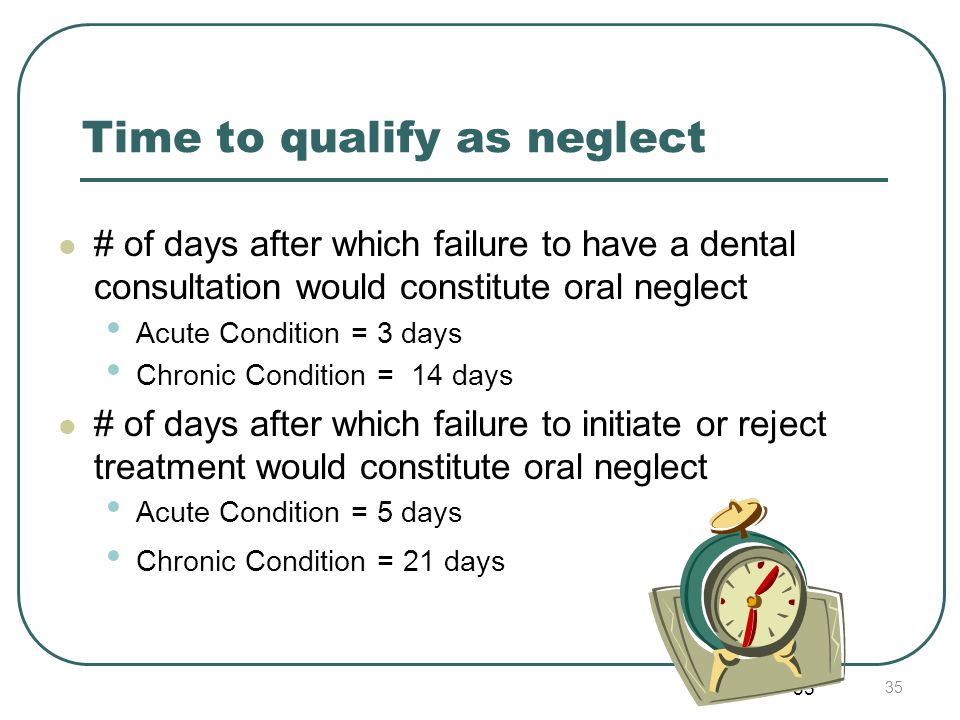 Time to qualify as neglect

- # of days after which failure to have a dental consultation would constitute oral neglect
  - Acute Condition = 3 days
  - Chronic Condition = 14 days
- # of days after which failure to initiate or reject treatment would constitute oral neglect
  - Acute Condition = 5 days
  - Chronic Condition = 21 days

35

35